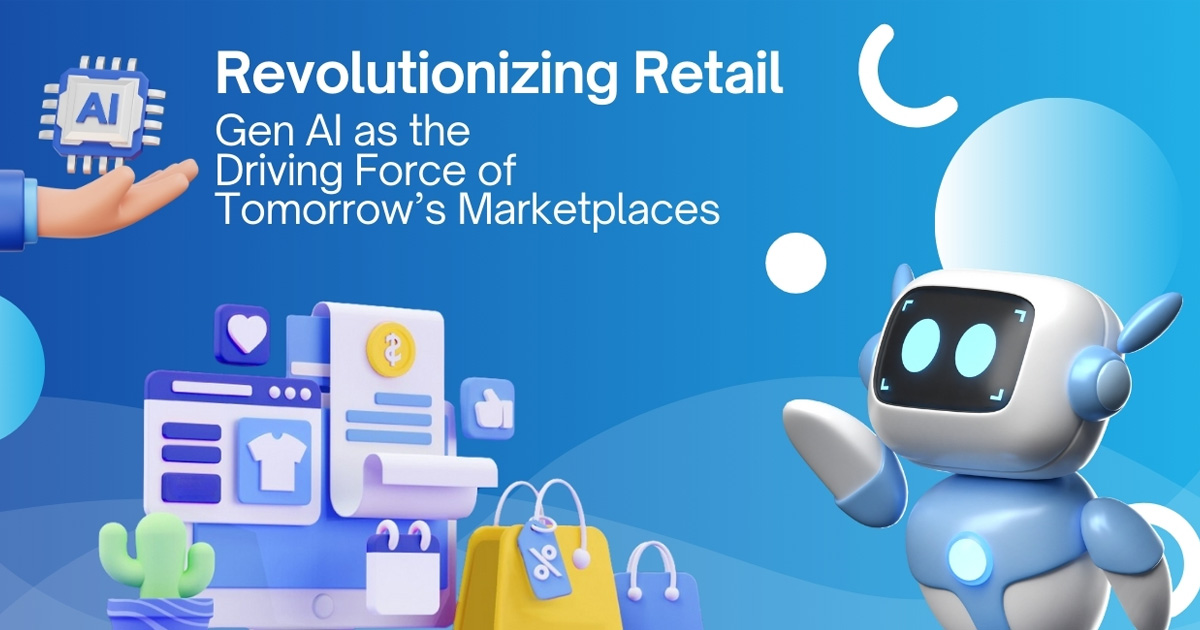 AI

Revolutionizing Retail

Gen AI as the Driving Force of Tomorrow's Marketplaces

%